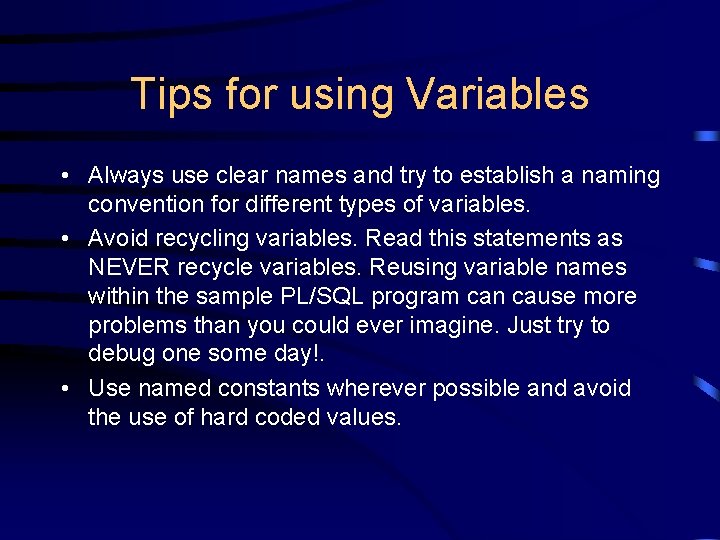 Tips for using Variables

• Always use clear names and try to establish a naming convention for different types of variables.

• Avoid recycling variables. Read this statements as NEVER recycle variables. Reusing variable names within the sample PL/SQL program can cause more problems than you could ever imagine. Just try to debug one some day!.

• Use named constants wherever possible and avoid the use of hard coded values.